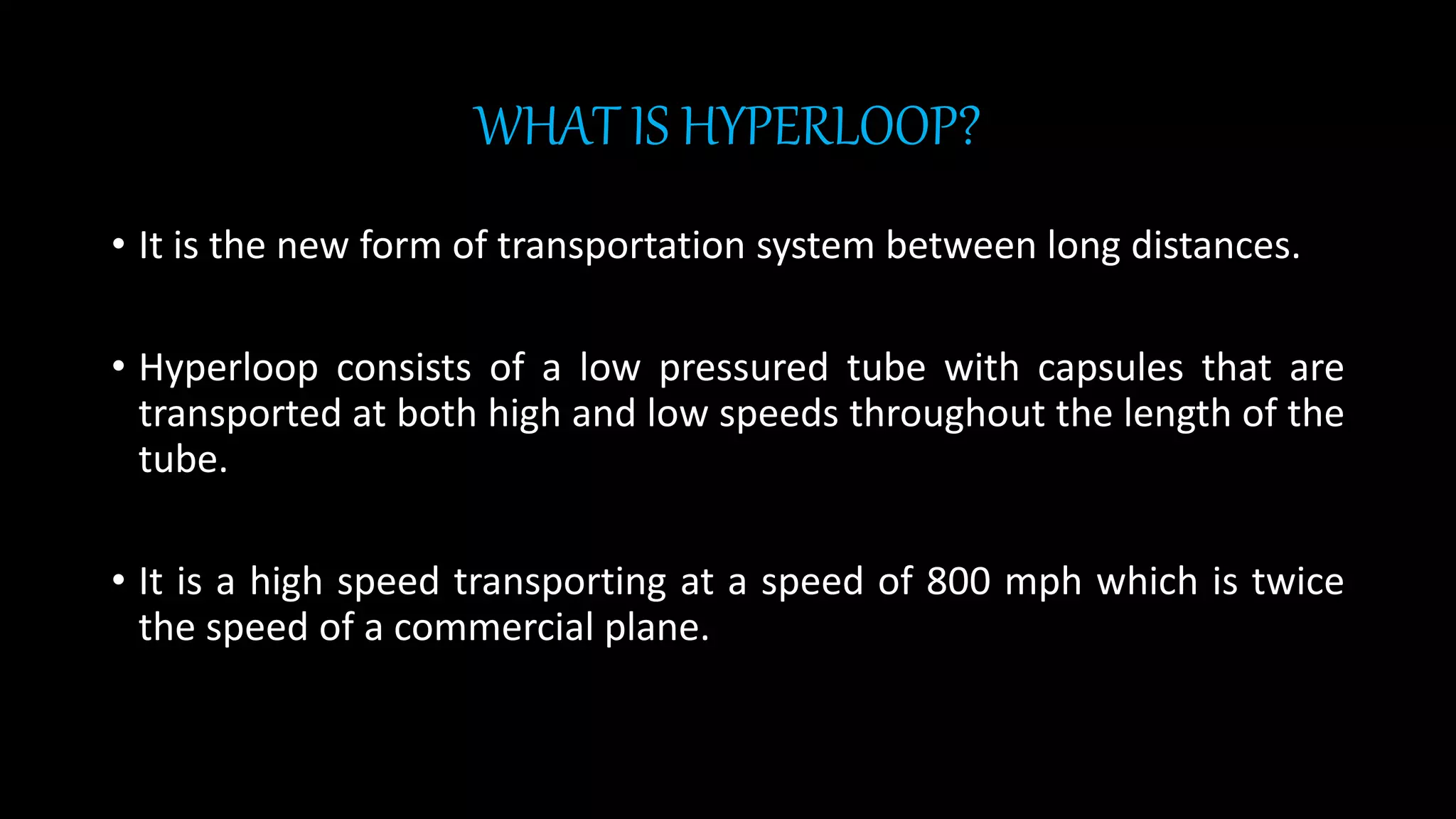 WHAT IS HYPERLOOP?

• It is the new form of transportation system between long distances.

• Hyperloop consists of a low pressured tube with capsules that are transported at both high and low speeds throughout the length of the tube.

• It is a high speed transporting at a speed of 800 mph which is twice the speed of a commercial plane.